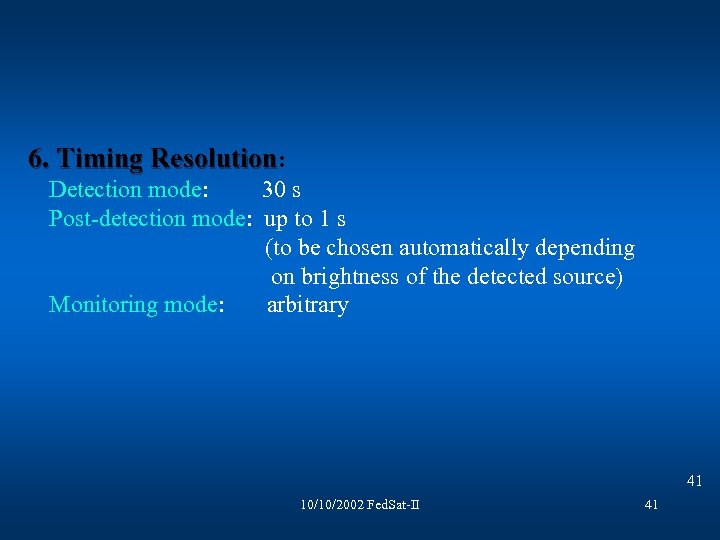 6. Timing Resolution:

Detection mode: 30 s

Post-detection mode: up to 1 s (to be chosen automatically depending on brightness of the detected source)

Monitoring mode: arbitrary

41

10/10/2002 FedSat-II

41